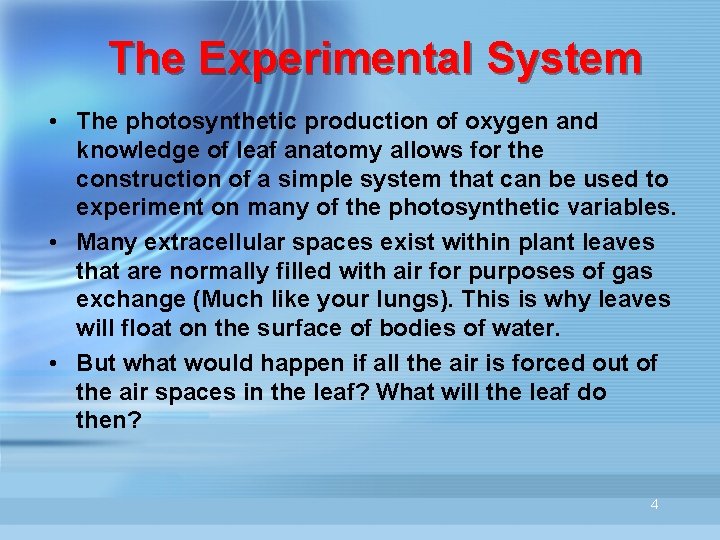 The Experimental System

• The photosynthetic production of oxygen and knowledge of leaf anatomy allows for the construction of a simple system that can be used to experiment on many of the photosynthetic variables.
• Many extracellular spaces exist within plant leaves that are normally filled with air for purposes of gas exchange (Much like your lungs). This is why leaves will float on the surface of bodies of water.
• But what would happen if all the air is forced out of the air spaces in the leaf? What will the leaf do then?

4